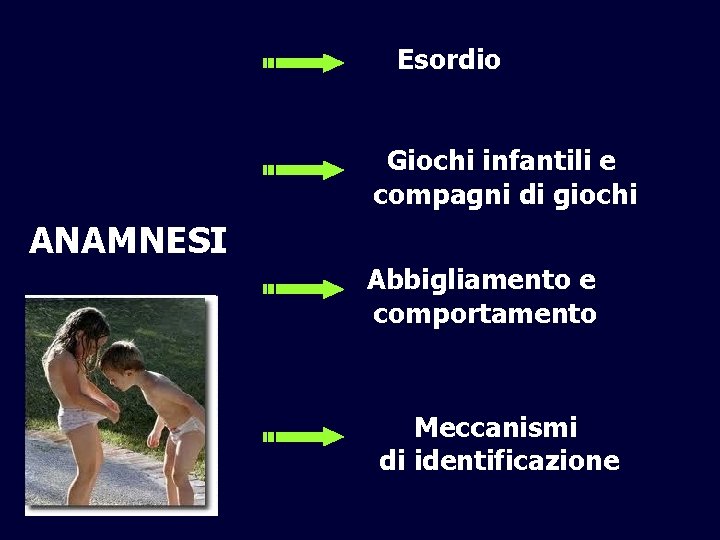 ANAMNESI

Esordio

Giochi infantili e compagni di giochi

Abbigliamento e comportamento

Meccanismi di identificazione